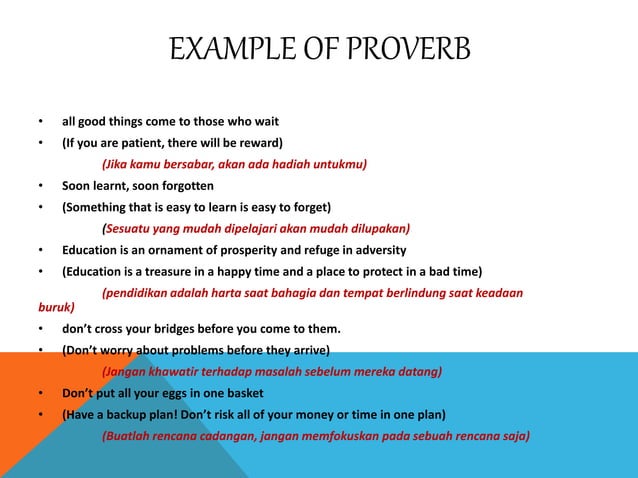 EXAMPLE OF PROVERB

• all good things come to those who wait
• (If you are patient, there will be reward)
(Jika kamu bersabar, akan ada hadiah untukmu)
• Soon learnt, soon forgotten
• (Something that is easy to learn is easy to forget)
(Sesuatu yang mudah dipelajari akan mudah dilupakan)
• Education is an ornament of prosperity and refuge in adversity
• (Education is a treasure in a happy time and a place to protect in a bad time)
(pendidikan adalah harta saat bahagia dan tempat berlindung saat keadaan buruk)
• don't cross your bridges before you come to them.
• (Don't worry about problems before they arrive)
(Jangan khawatir terhadap masalah sebelum mereka datang)
• Don't put all your eggs in one basket
• (Have a backup plan! Don't risk all of your money or time in one plan)
(Buatlah rencana cadangan, jangan memfokuskan pada sebuah rencana saja)